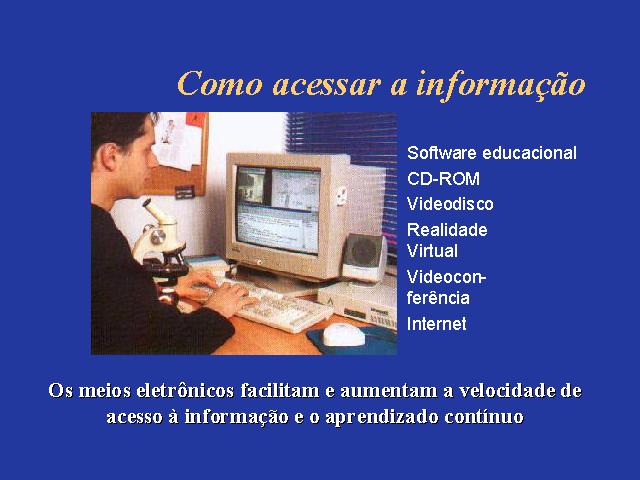 Como acessar a informação

Software educacional
CD-ROM
Videodisco
Realidade Virtual
Videoconferência
Internet

Os meios eletrônicos facilitam e aumentam a velocidade de acesso à informação e o aprendizado contínuo